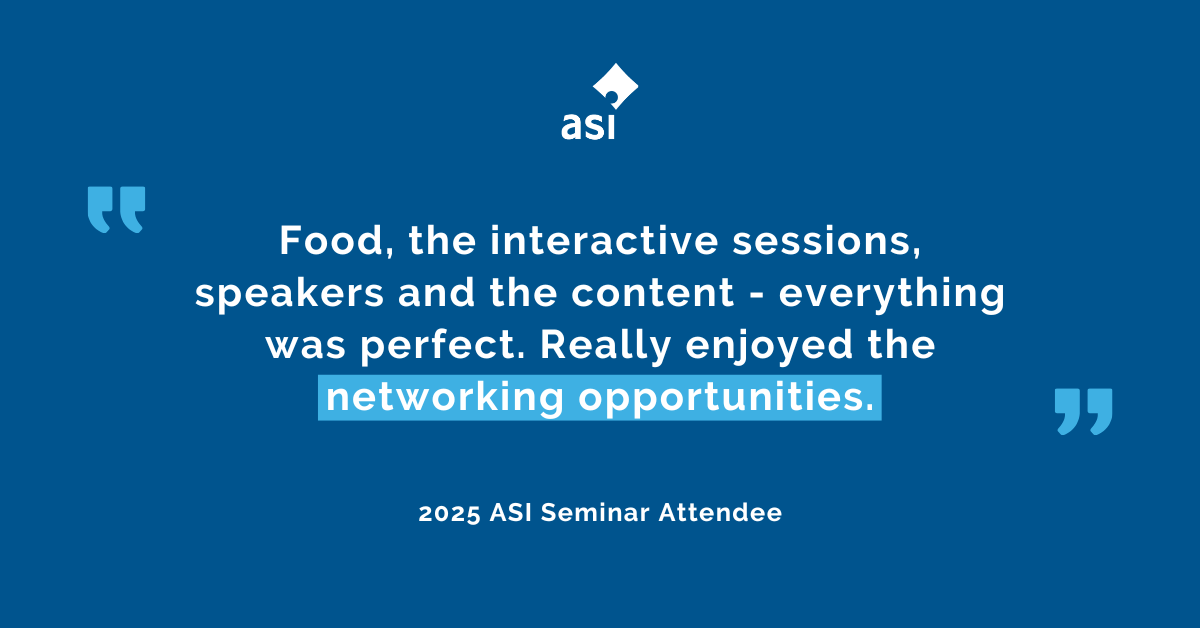 asi

"

Food, the interactive sessions, speakers and the content - everything was perfect. Really enjoyed the networking opportunities.

"

2025 ASI Seminar Attendee